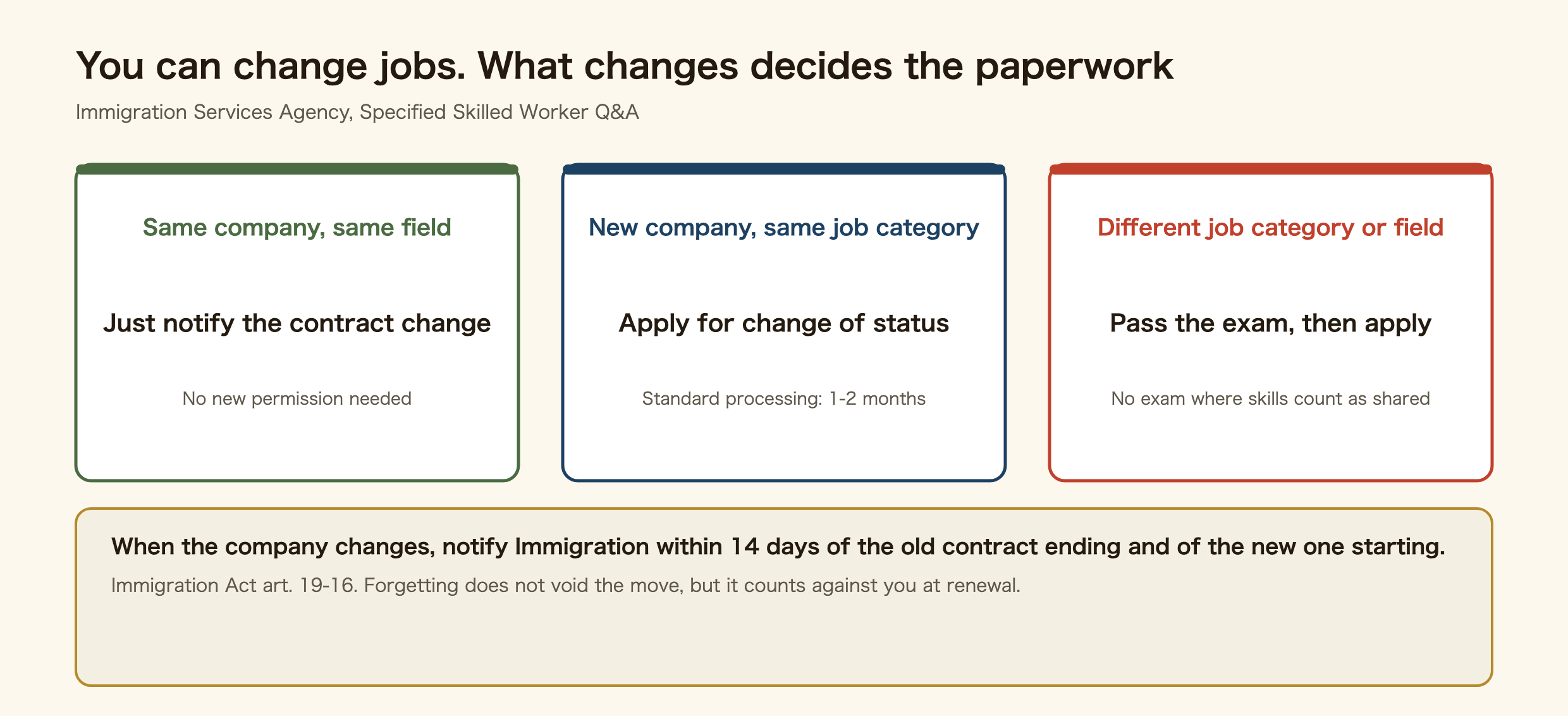 You can change jobs. What changes decides the paperwork

Immigration Services Agency, Specified Skilled Worker Q&A

Same company, same field

Just notify the contract change

No new permission needed

New company, same job category

Apply for change of status

Standard processing: 1-2 months

Different job category or field

Pass the exam, then apply

No exam where skills count as shared

When the company changes, notify Immigration within 14 days of the old contract ending and of the new one starting.

Immigration Act art. 19-16. Forgetting does not void the move, but it counts against you at renewal.